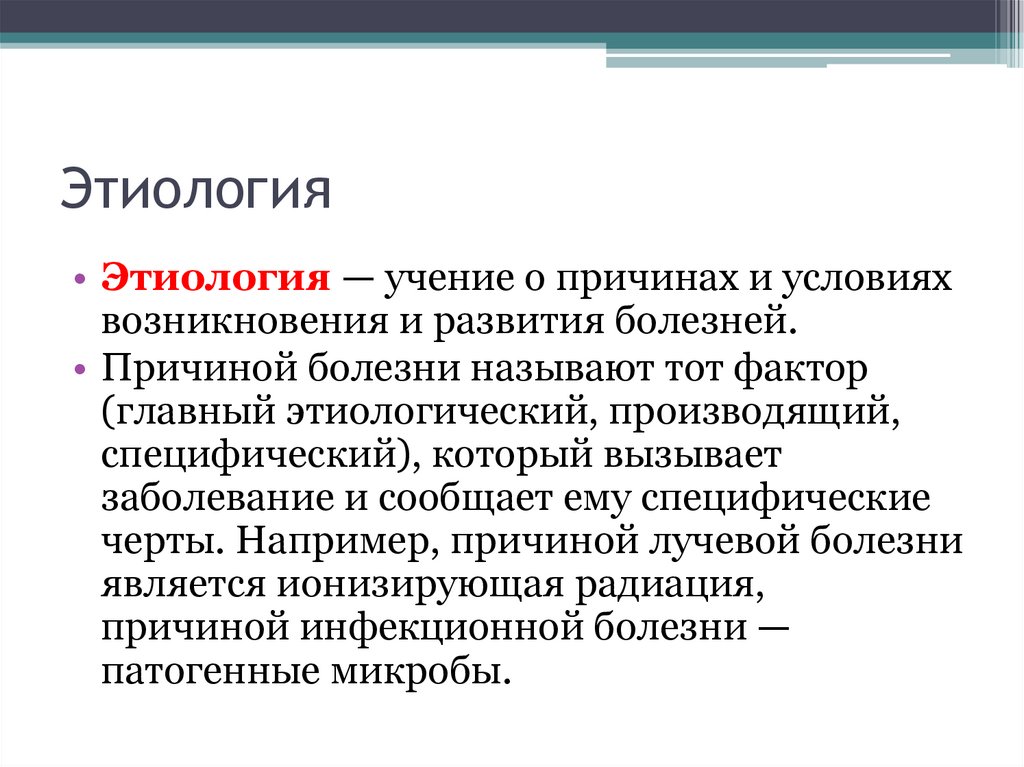 Этиология

• Этиология — учение о причинах и условиях возникновения и развития болезней.
• Причиной болезни называют тот фактор (главный этиологический, производящий, специфический), который вызывает заболевание и сообщает ему специфические черты. Например, причиной лучевой болезни является ионизирующая радиация, причиной инфекционной болезни — патогенные микробы.